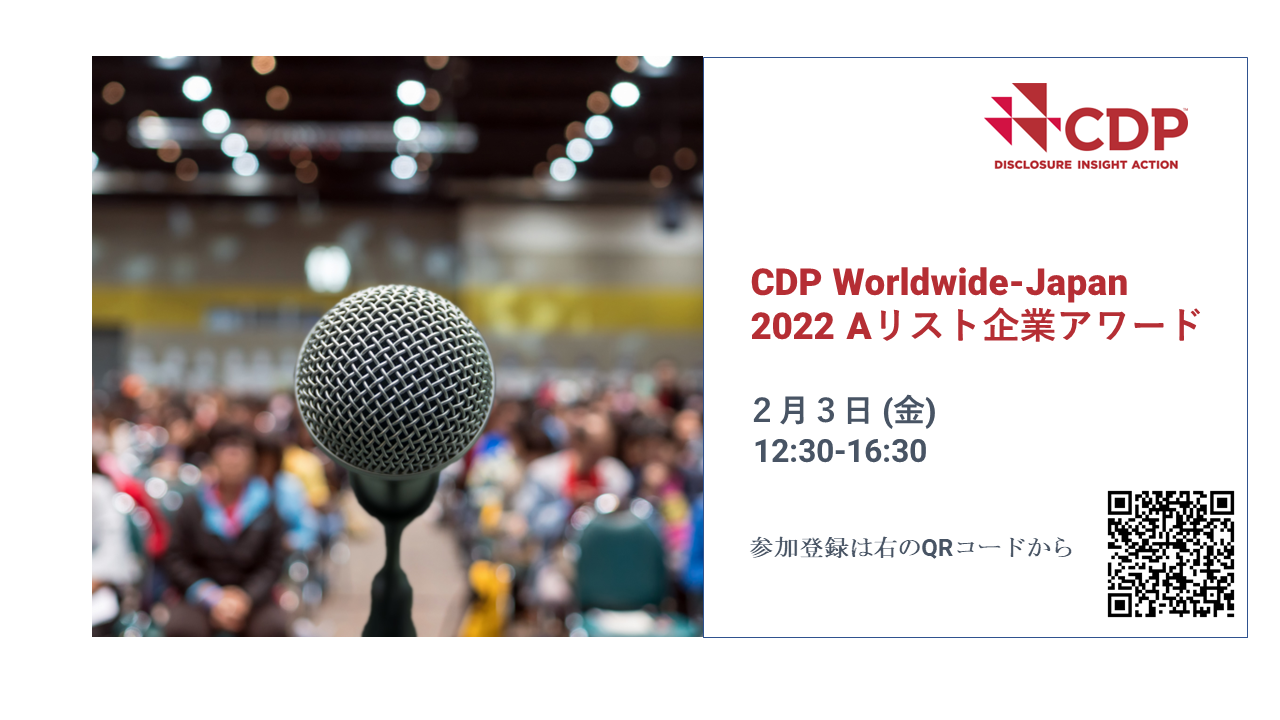 CDP
DISCLOSURE INSIGHT ACTION

CDP Worldwide-Japan
2022 Aリスト企業アワード

２月３日 (金)
12:30-16:30

参加登録は右のQRコードから